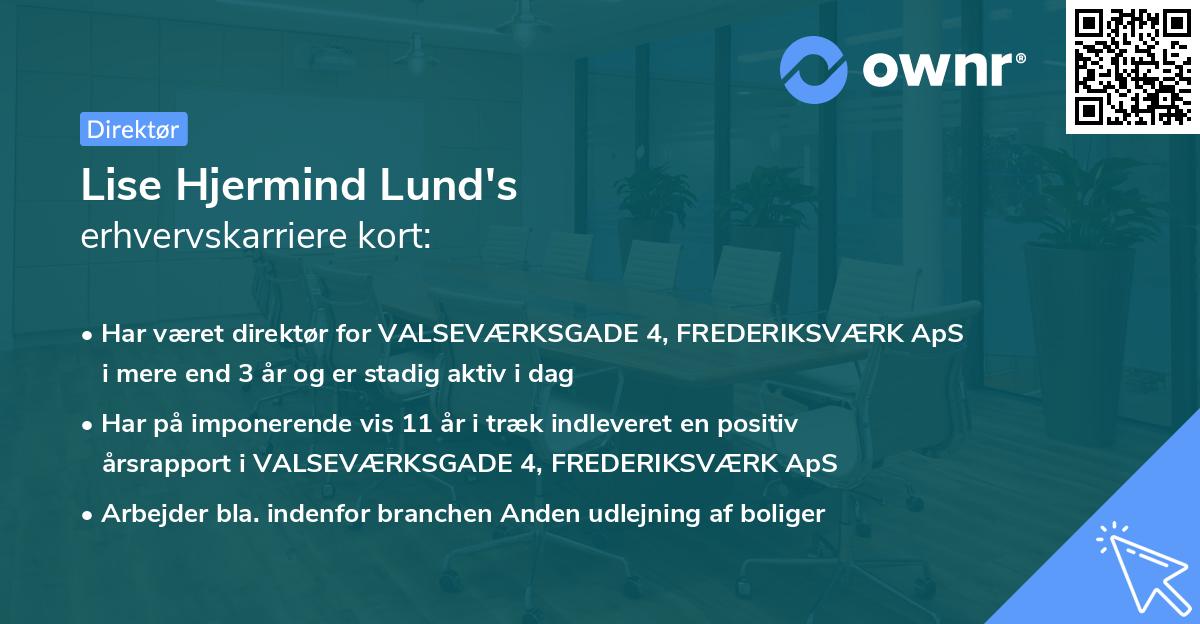 ownr®

Direktør

Lise Hjermind Lund's
erhvervskarriere kort:

• Har været direktør for VALSEVÆRKSGADE 4, FREDERIKSVÆRK ApS i mere end 3 år og er stadig aktiv i dag

• Har på imponerende vis 11 år i træk indleveret en positiv årsrapport i VALSEVÆRKSGADE 4, FREDERIKSVÆRK ApS

• Arbejder bla. indenfor branchen Anden udlejning af boliger